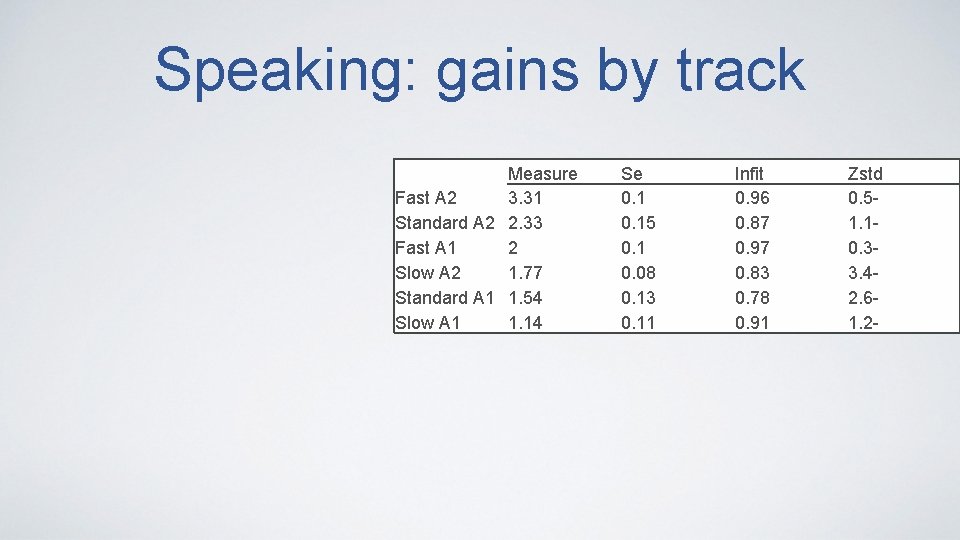 Speaking: gains by track

| | Measure | Se | Infit | Zstd |
|---|---|---|---|---|
| Fast A2 | 3.31 | 0.1 | 0.96 | 0.5- |
| Standard A2 | 2.33 | 0.15 | 0.87 | 1.1- |
| Fast A1 | 2 | 0.1 | 0.97 | 0.3- |
| Slow A2 | 1.77 | 0.08 | 0.83 | 3.4- |
| Standard A1 | 1.54 | 0.13 | 0.78 | 2.6- |
| Slow A1 | 1.14 | 0.11 | 0.91 | 1.2- |